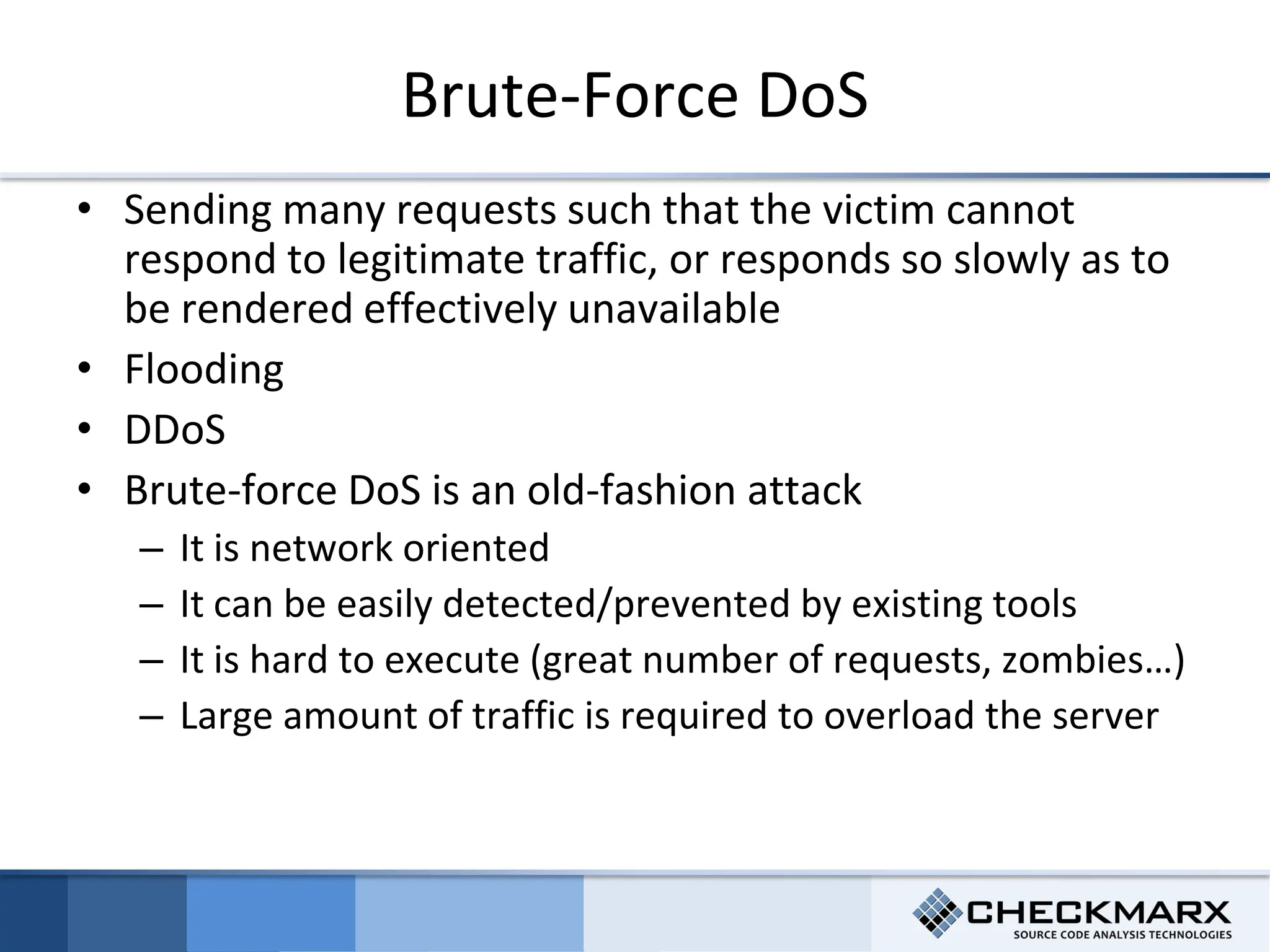 Brute-Force DoS

• Sending many requests such that the victim cannot respond to legitimate traffic, or responds so slowly as to be rendered effectively unavailable
• Flooding
• DDoS
• Brute-force DoS is an old-fashion attack
– It is network oriented
– It can be easily detected/prevented by existing tools
– It is hard to execute (great number of requests, zombies…)
– Large amount of traffic is required to overload the server

CHECKMARX
SOURCE CODE ANALYSIS TECHNOLOGIES